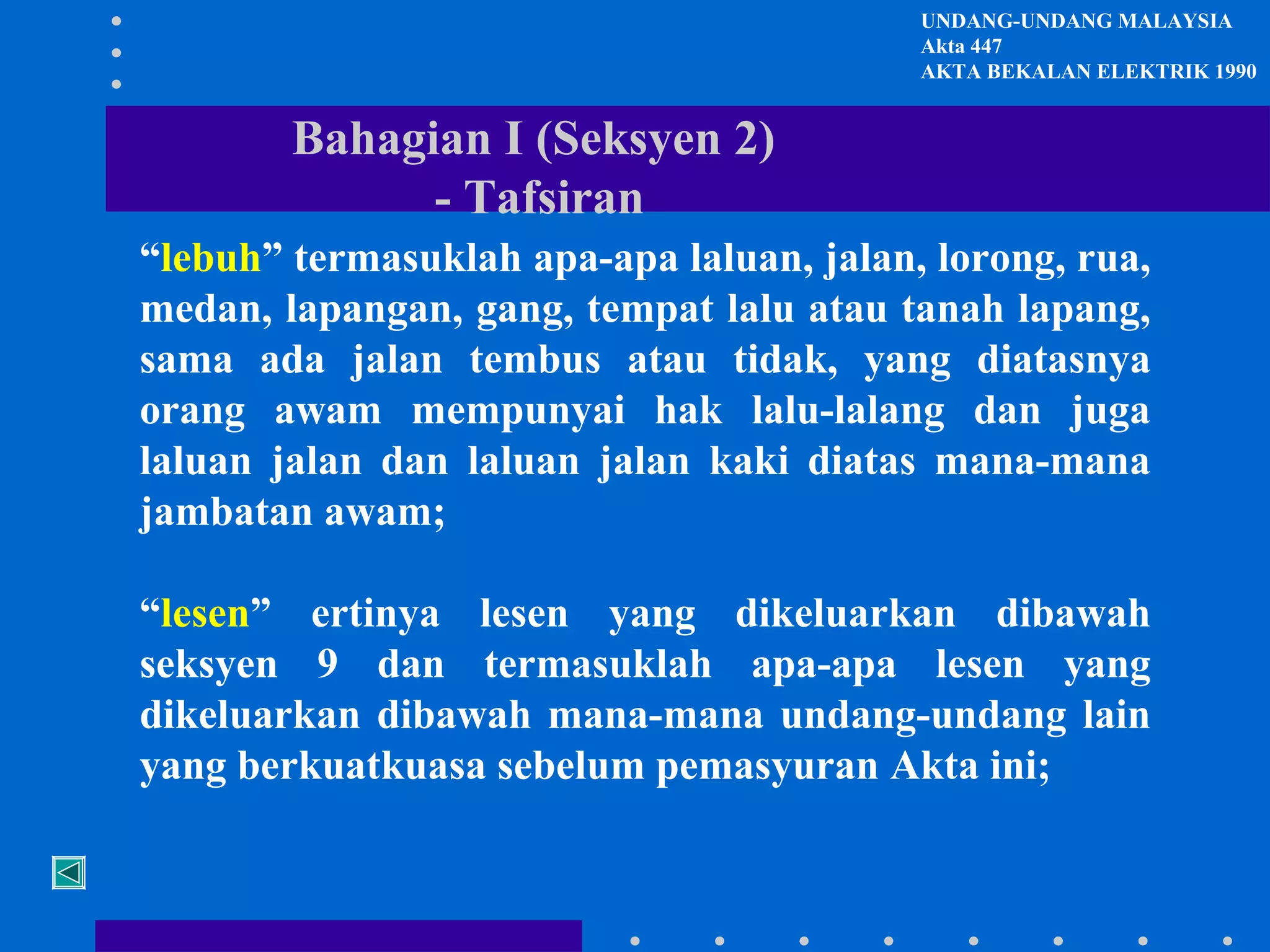 UNDANG-UNDANG MALAYSIA
Akta 447
AKTA BEKALAN ELEKTRIK 1990

Bahagian I (Seksyen 2)
- Tafsiran

“lebuh” termasuklah apa-apa laluan, jalan, lorong, rua, medan, lapangan, gang, tempat lalu atau tanah lapang, sama ada jalan tembus atau tidak, yang diatasnya orang awam mempunyai hak lalu-lalang dan juga laluan jalan dan laluan jalan kaki diatas mana-mana jambatan awam;

“lesen” ertinya lesen yang dikeluarkan dibawah seksyen 9 dan termasuklah apa-apa lesen yang dikeluarkan dibawah mana-mana undang-undang lain yang berkuatkuasa sebelum pemasyuran Akta ini;